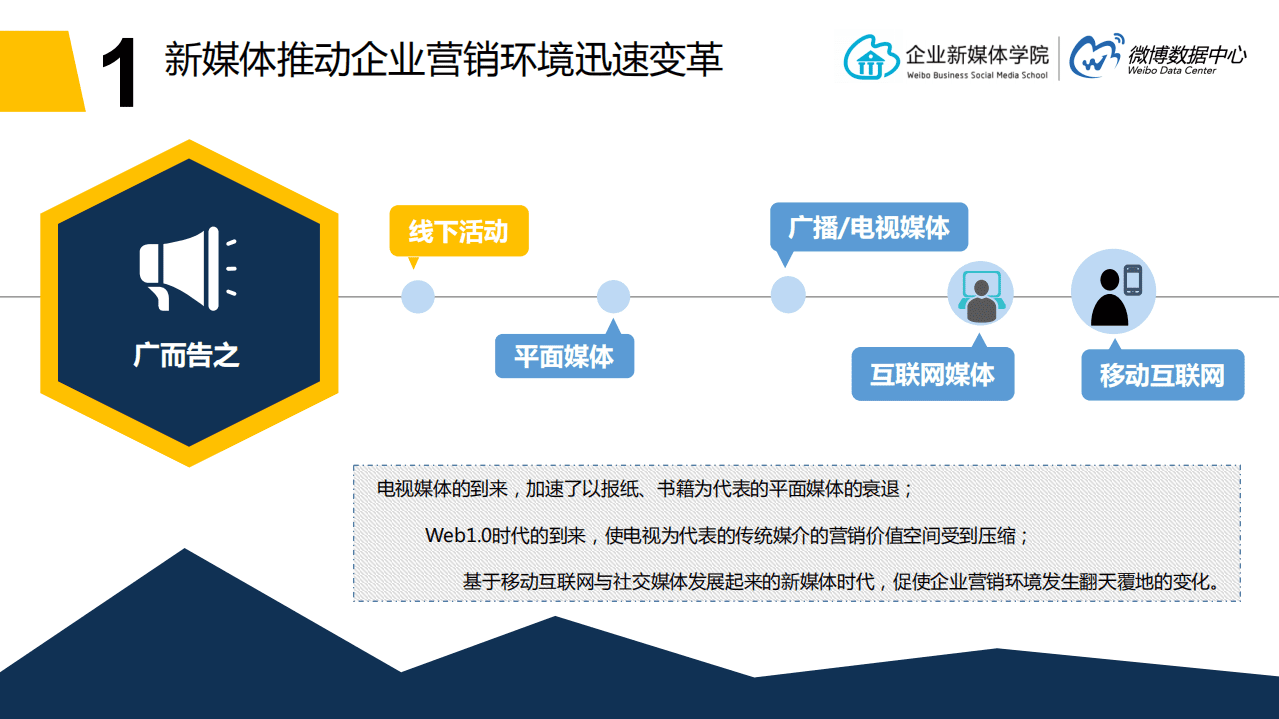 1 新媒体推动企业营销环境迅速变革

企业新媒体学院
Weibo Business Social Media School

微博数据中心
Weibo Data Center

广而告之

线下活动

平面媒体

广播/电视媒体

互联网媒体

移动互联网

电视媒体的到来，加速了以报纸、书籍为代表的平面媒体的衰退；

Web1.0时代的到来，使电视为代表的传统媒介的营销价值空间受到压缩；

基于移动互联网与社交媒体发展起来的新媒体时代，促使企业营销环境发生翻天覆地的变化。